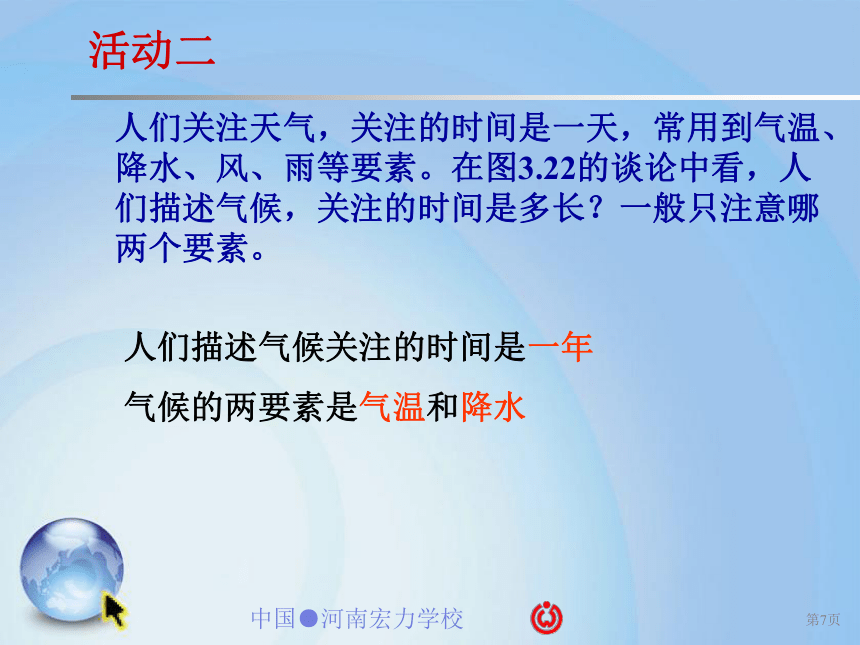 活动二

人们关注天气，关注的时间是一天，常用到气温、降水、风、雨等要素。在图3.22的谈论中看，人们描述气候，关注的时间是多长？一般只注意哪两个要素。

人们描述气候关注的时间是一年

气候的两要素是气温和降水

中国●河南宏力学校

第7页